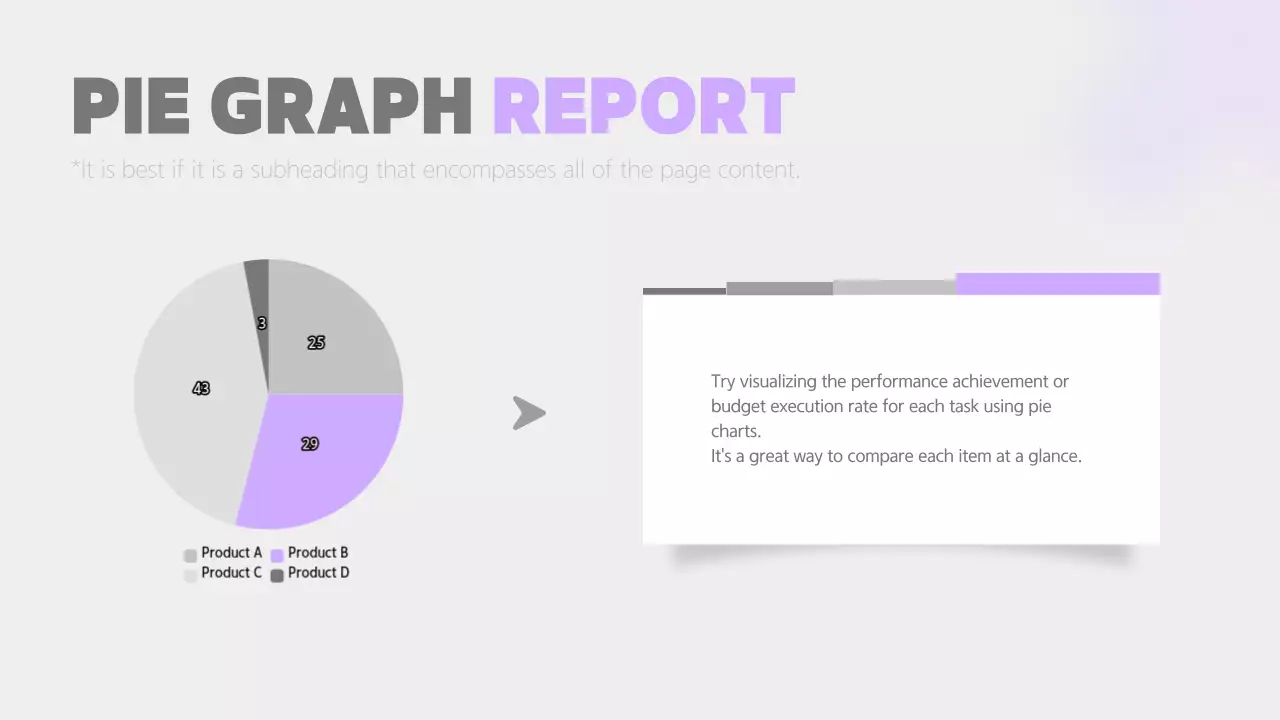 PIE GRAPH REPORT

*It is best if it is a subheading that encompasses all of the page content.

3
25
43
29

Product A
Product B
Product C
Product D

Try visualizing the performance achievement or budget execution rate for each task using pie charts.
It's a great way to compare each item at a glance.